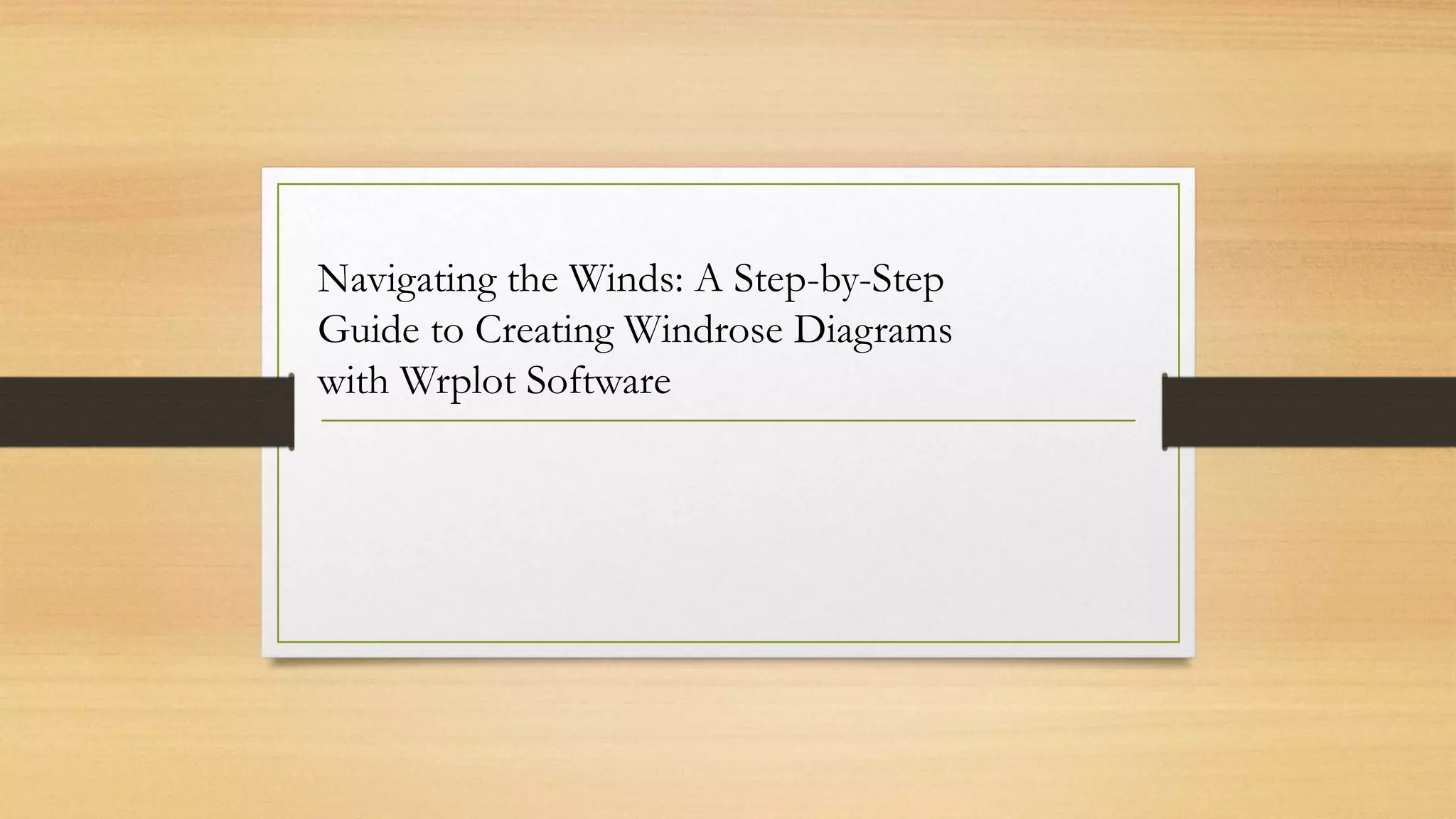 Navigating the Winds: A Step-by-Step Guide to Creating Windrose Diagrams with Wrplot Software